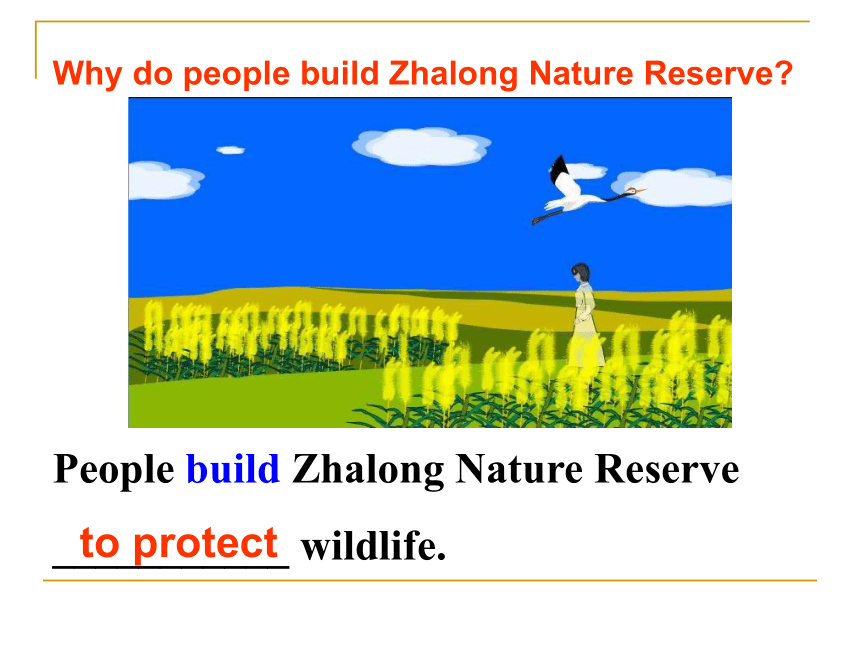 Why do people build Zhalong Nature Reserve?

People build Zhalong Nature Reserve

to protect wildlife.